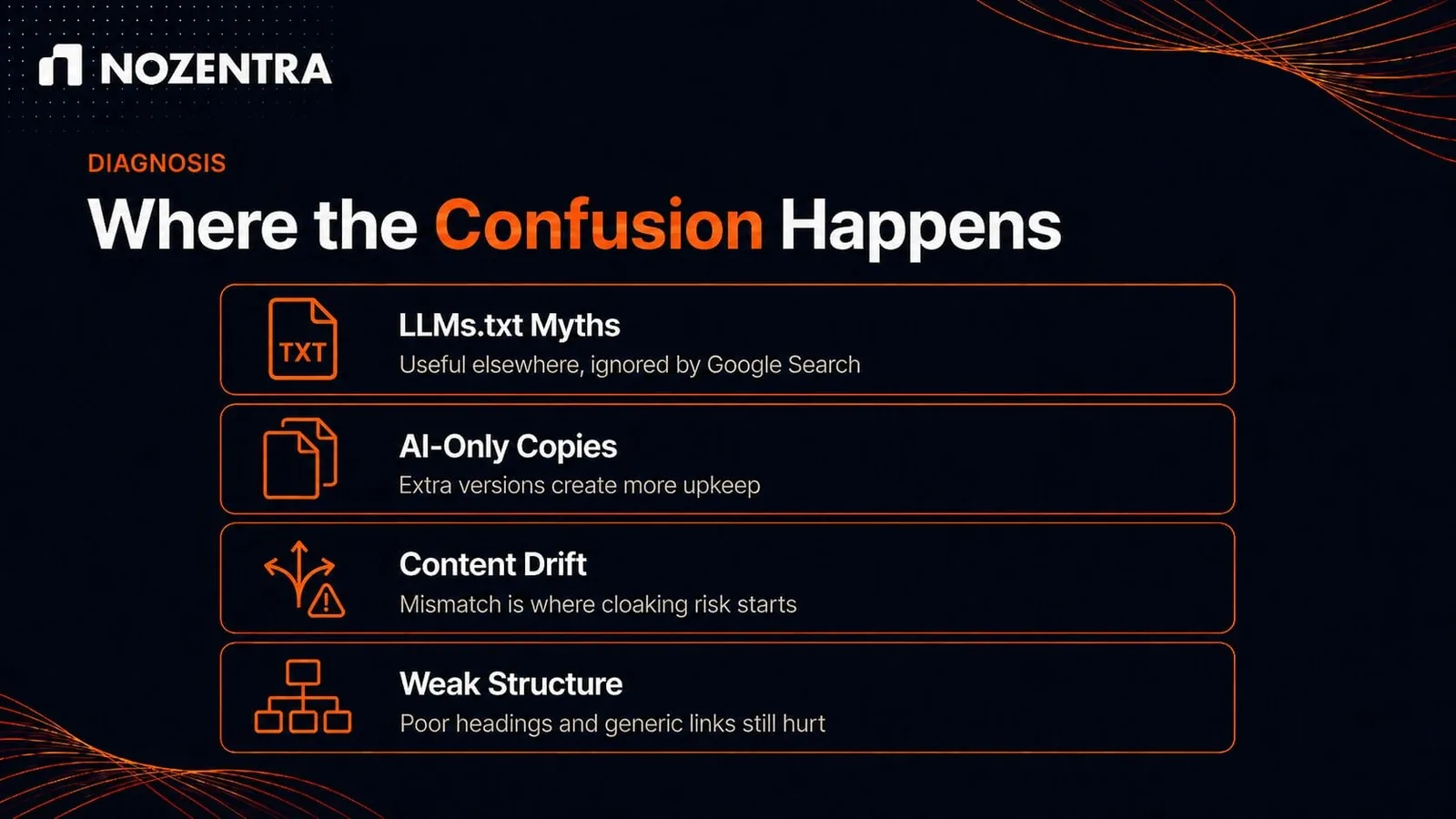 NOZENTRA

DIAGNOSIS

Where the Confusion Happens

TXT

LLMs.txt Myths
Useful elsewhere, ignored by Google Search

AI-Only Copies
Extra versions create more upkeep

Content Drift
Mismatch is where cloaking risk starts

Weak Structure
Poor headings and generic links still hurt